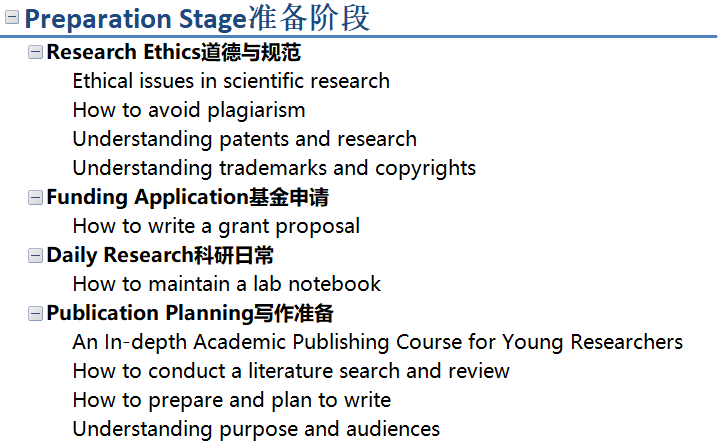 Preparation Stage准备阶段

Research Ethics道德与规范

Ethical issues in scientific research

How to avoid plagiarism

Understanding patents and research

Understanding trademarks and copyrights

Funding Application基金申请

How to write a grant proposal

Daily Research科研日常

How to maintain a lab notebook

Publication Planning写作准备

An In-depth Academic Publishing Course for Young Researchers

How to conduct a literature search and review

How to prepare and plan to write

Understanding purpose and audiences